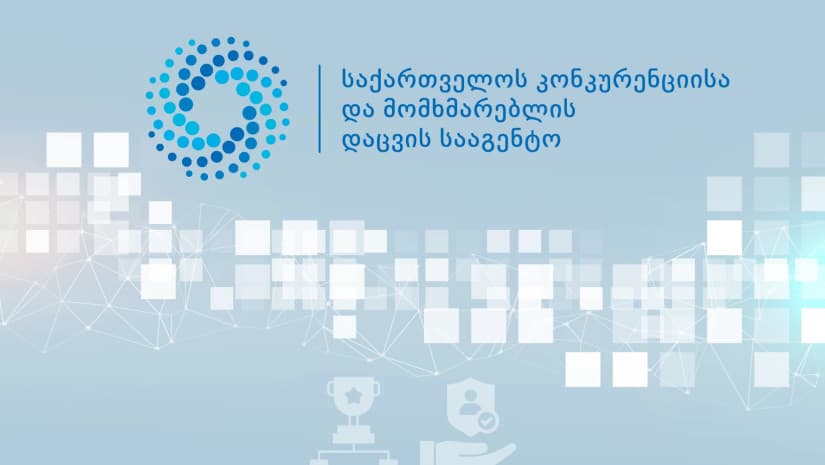 საქართველოს კონკურენციისა
და მომხმარებლის
დაცვის სააგენტო